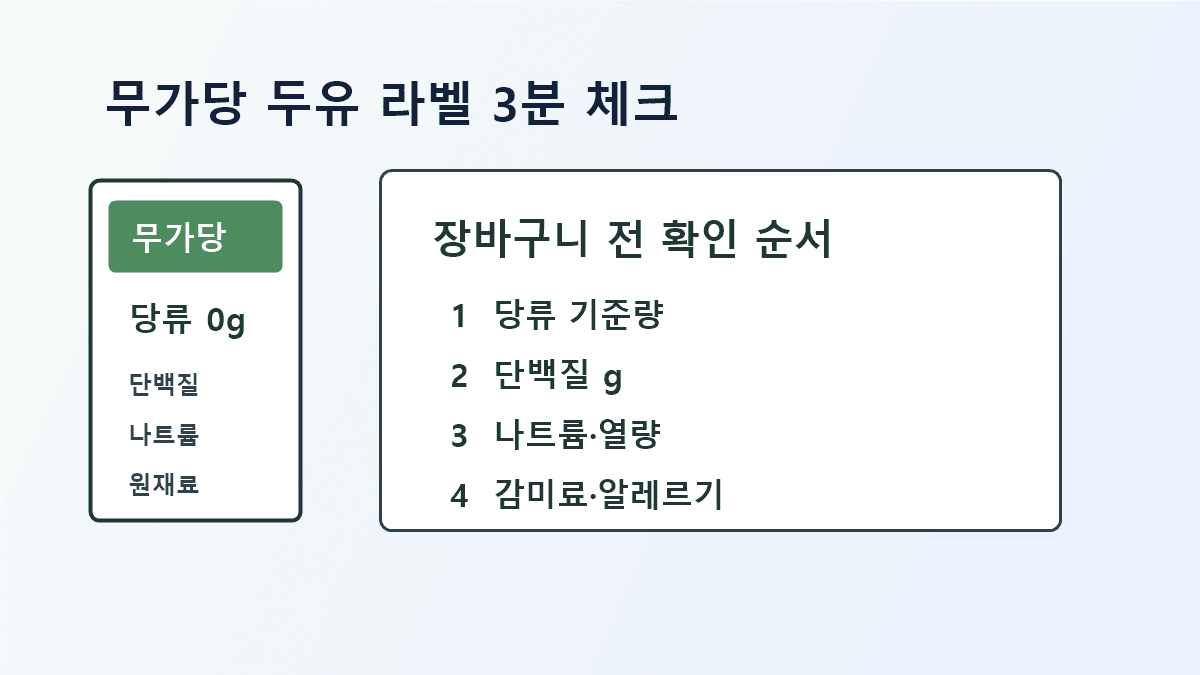 무가당 두유 라벨 3분 체크

무가당

당류 0g

단백질

나트륨

원재료

장바구니 전 확인 순서

1 당류 기준량

2 단백질 g

3 나트륨·열량

4 감미료·알레르기